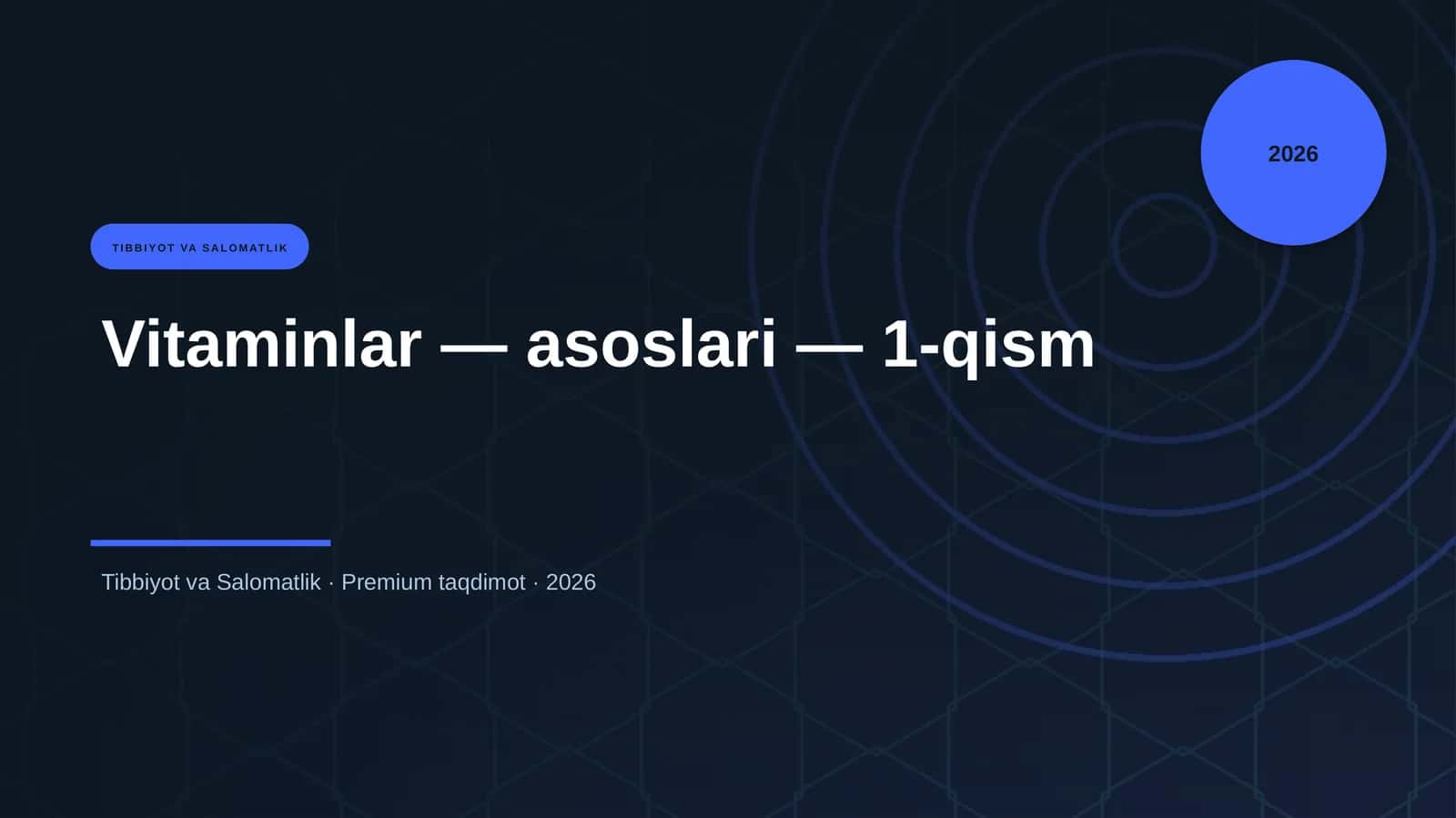 2026

TIBBIYOT VA SALOMATLIK

Vitaminlar — asoslari — 1-qism

Tibbiyot va Salomatlik · Premium taqdimot · 2026